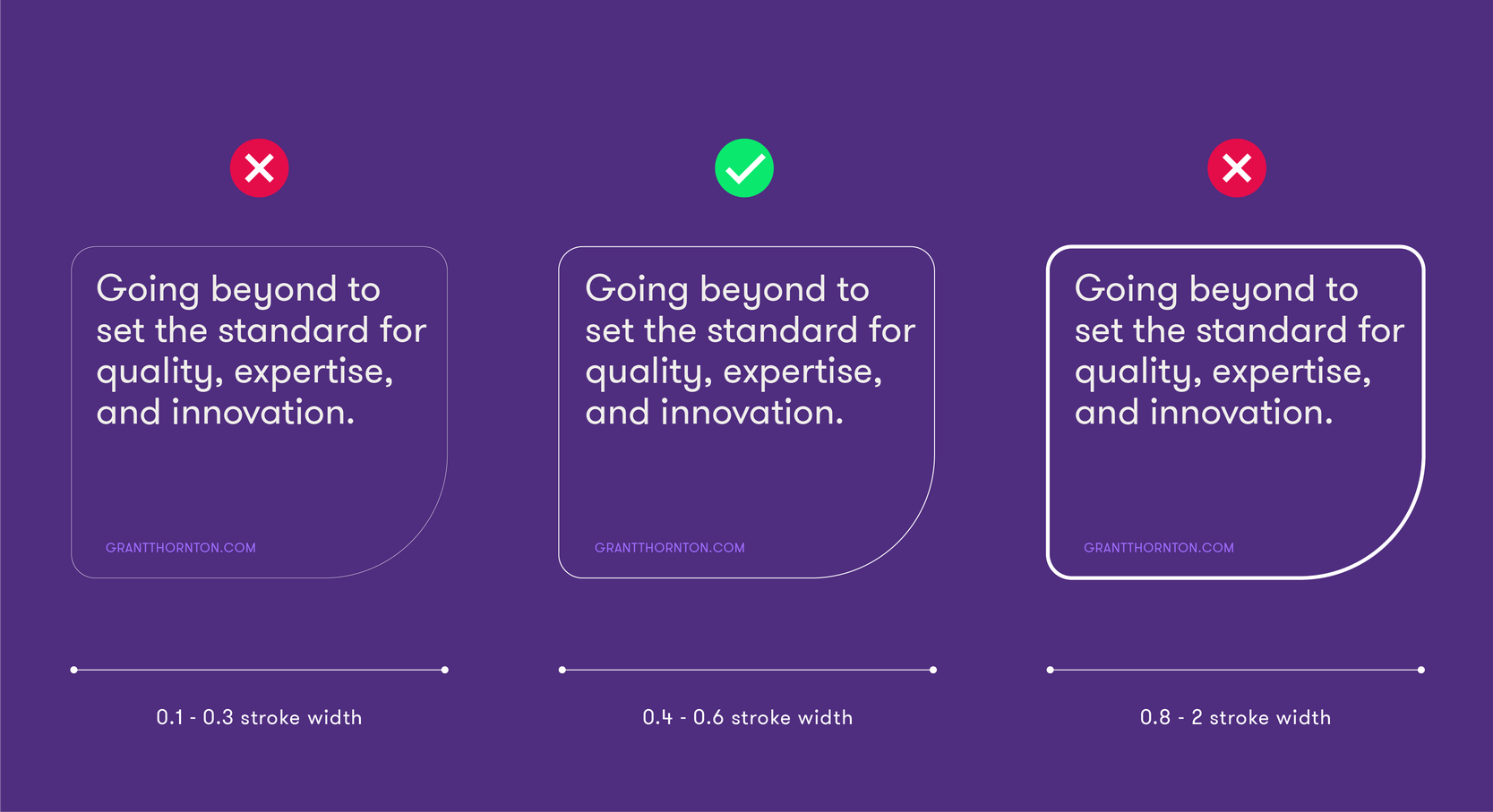 Going beyond to set the standard for quality, expertise, and innovation.

GRANTTHORNTON.COM

0.1 - 0.3 stroke width

Going beyond to set the standard for quality, expertise, and innovation.

GRANTTHORNTON.COM

0.4 - 0.6 stroke width

Going beyond to set the standard for quality, expertise, and innovation.

GRANTTHORNTON.COM

0.8 - 2 stroke width